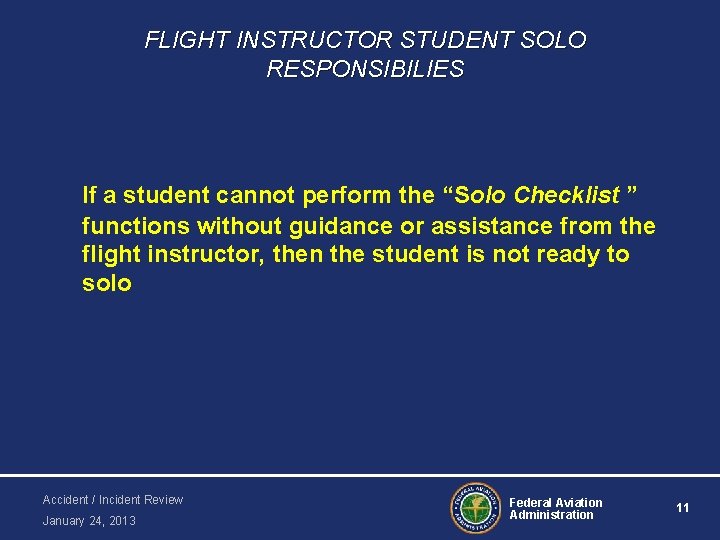 FLIGHT INSTRUCTOR STUDENT SOLO RESPONSIBILIES

If a student cannot perform the “Solo Checklist ” functions without guidance or assistance from the flight instructor, then the student is not ready to solo

Accident / Incident Review
January 24, 2013

FEDERAL AVIATION ADMINISTRATION

Federal Aviation Administration

11